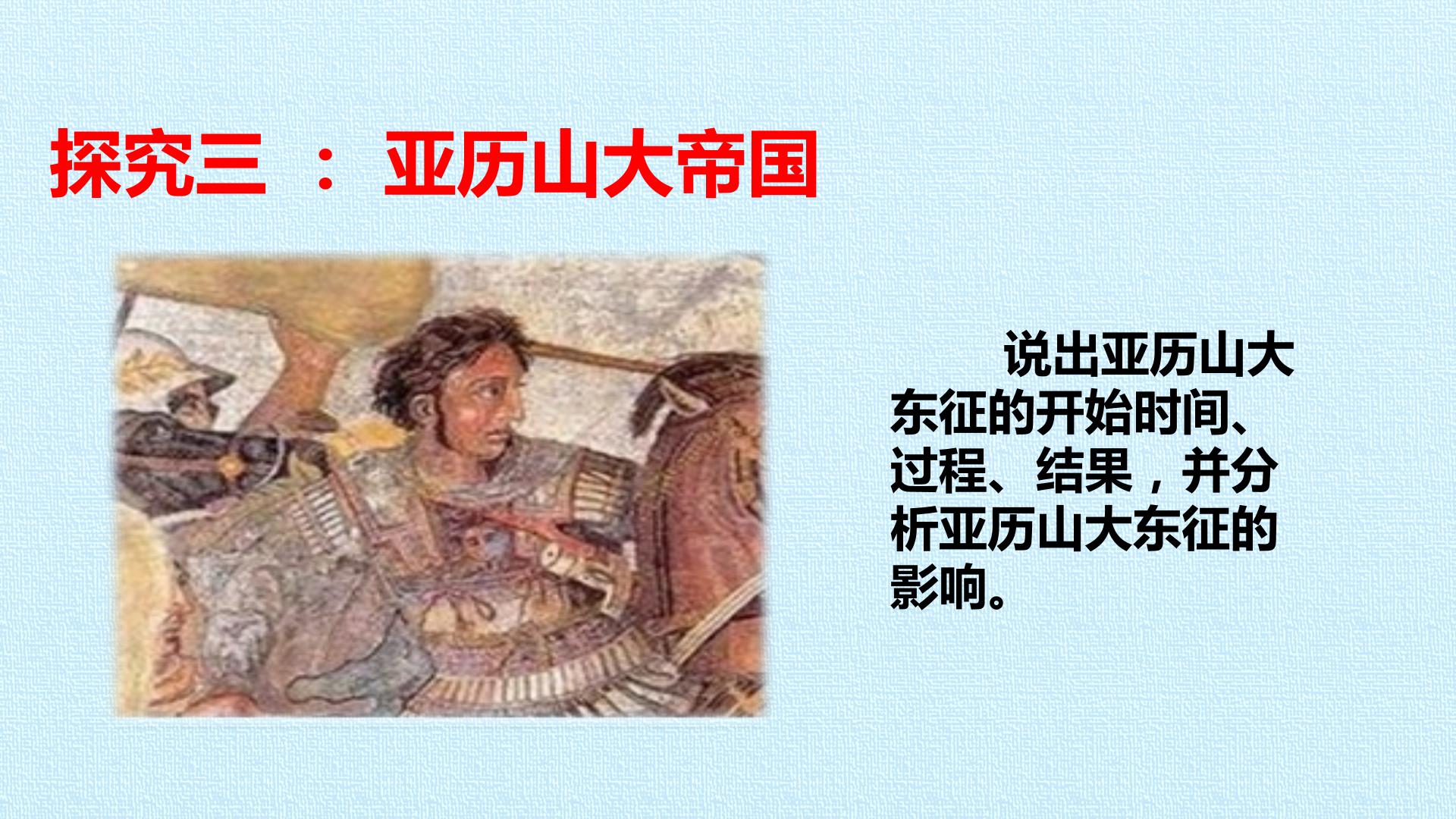 探究三 ： 亚历山大帝国

说出亚历山大东征的开始时间、过程、结果，并分析亚历山大东征的影响。